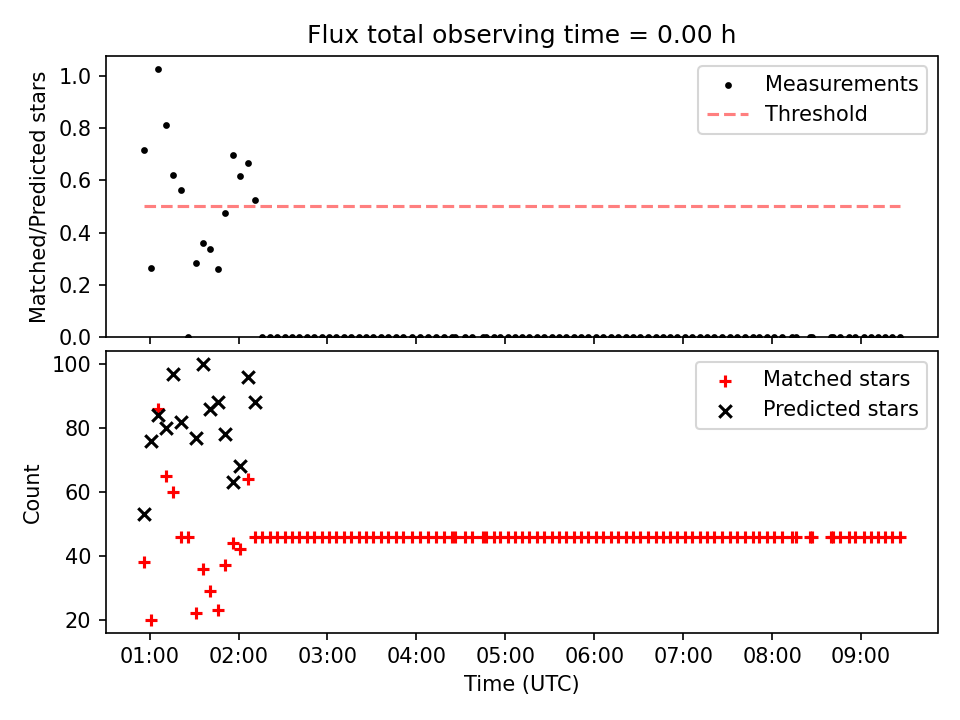 Flux total observing time = 0.00 h

Matched/Predicted stars

1.0
0.8
0.6
0.4
0.2
0.0

Measurements
Threshold

Count

100
80
60
40
20

Matched stars
Predicted stars

01:00 02:00 03:00 04:00 05:00 06:00 07:00 08:00 09:00

Time (UTC)